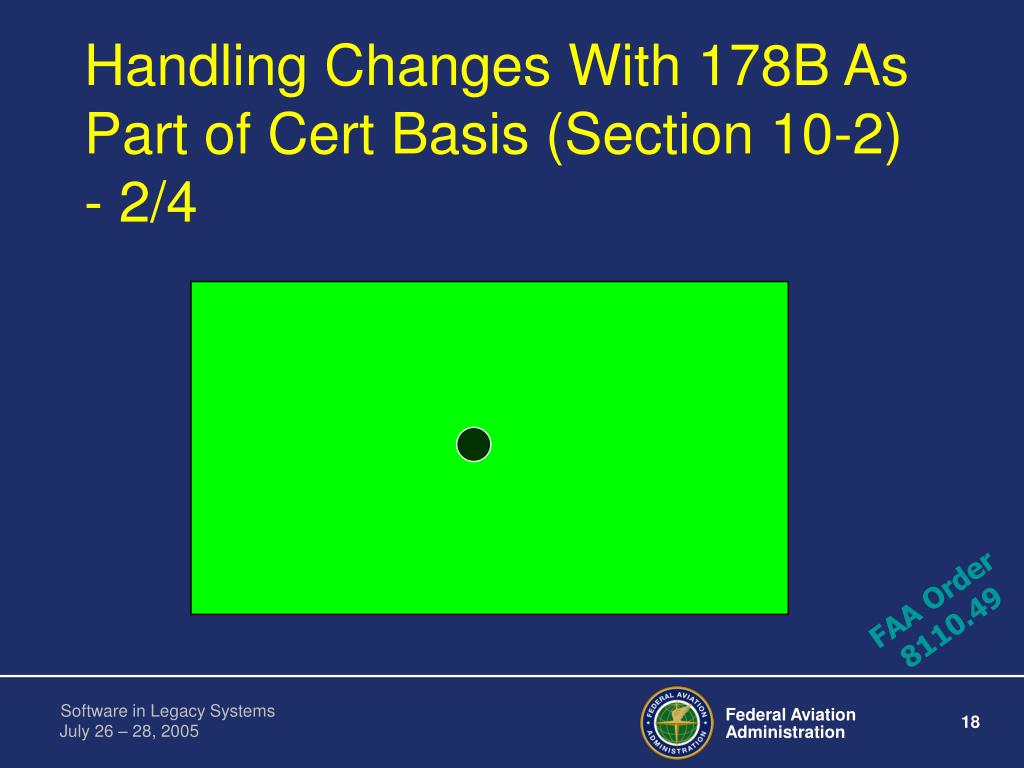 Handling Changes With 178B As Part of Cert Basis (Section 10-2) - 2/4

FAA Order 8110.49

Software in Legacy Systems
July 26 – 28, 2005

FEDERAL AVIATION ADMINISTRATION

Federal Aviation Administration

18